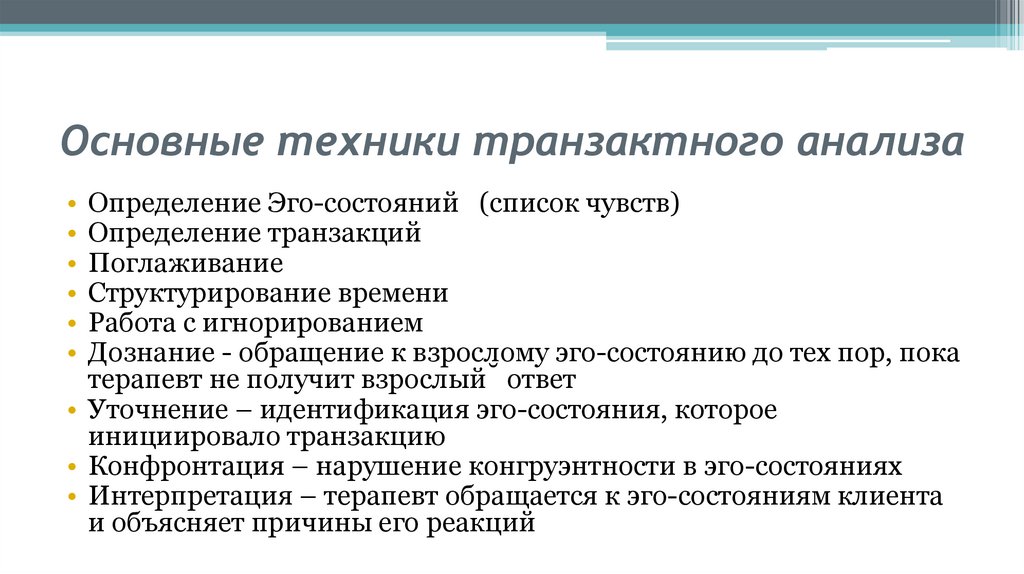 Основные техники транзактного анализа

• Определение Эго-состояний (список чувств)
• Определение транзакций
• Поглаживание
• Структурирование времени
• Работа с игнорированием
• Дознание - обращение к взрослому эго-состоянию до тех пор, пока терапевт не получит взрослый ответ
• Уточнение – идентификация эго-состояния, которое инициировало транзакцию
• Конфронтация – нарушение конгруэнтности в эго-состояниях
• Интерпретация – терапевт обращается к эго-состояниям клиента и объясняет причины его реакций